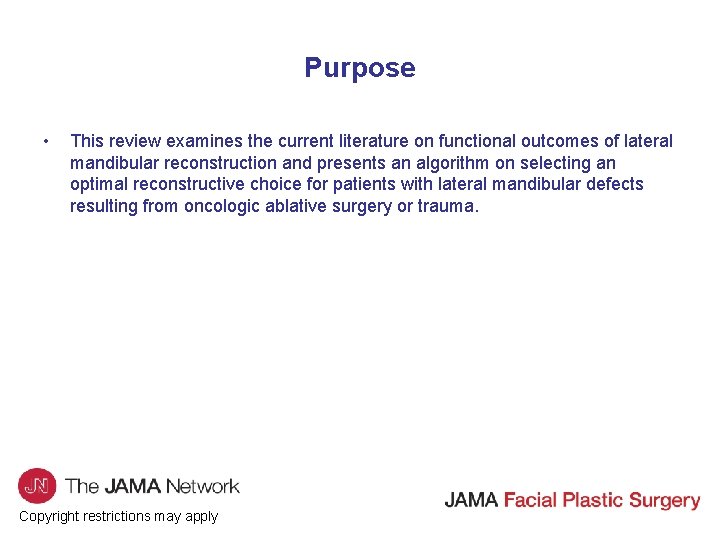 Purpose

• This review examines the current literature on functional outcomes of lateral mandibular reconstruction and presents an algorithm on selecting an optimal reconstructive choice for patients with lateral mandibular defects resulting from oncologic ablative surgery or trauma.

JN The JAMA Network

Copyright restrictions may apply

JAMA Facial Plastic Surgery